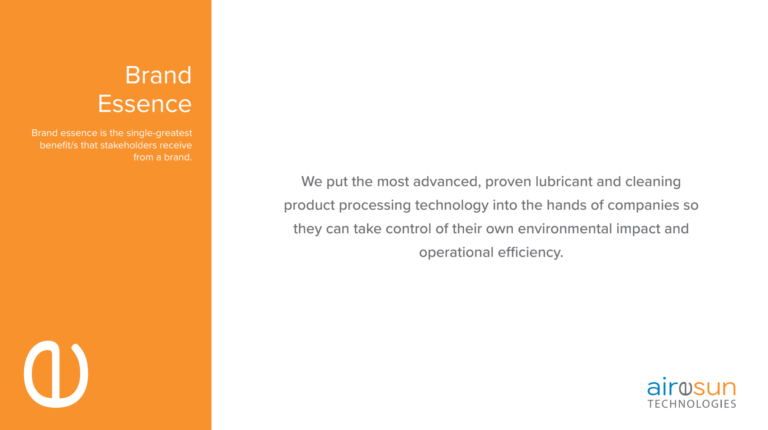 Brand Essence

Brand essence is the single-greatest benefit/s that stakeholders receive from a brand.

We put the most advanced, proven lubricant and cleaning product processing technology into the hands of companies so they can take control of their own environmental impact and operational efficiency.

airsun
TECHNOLOGIES